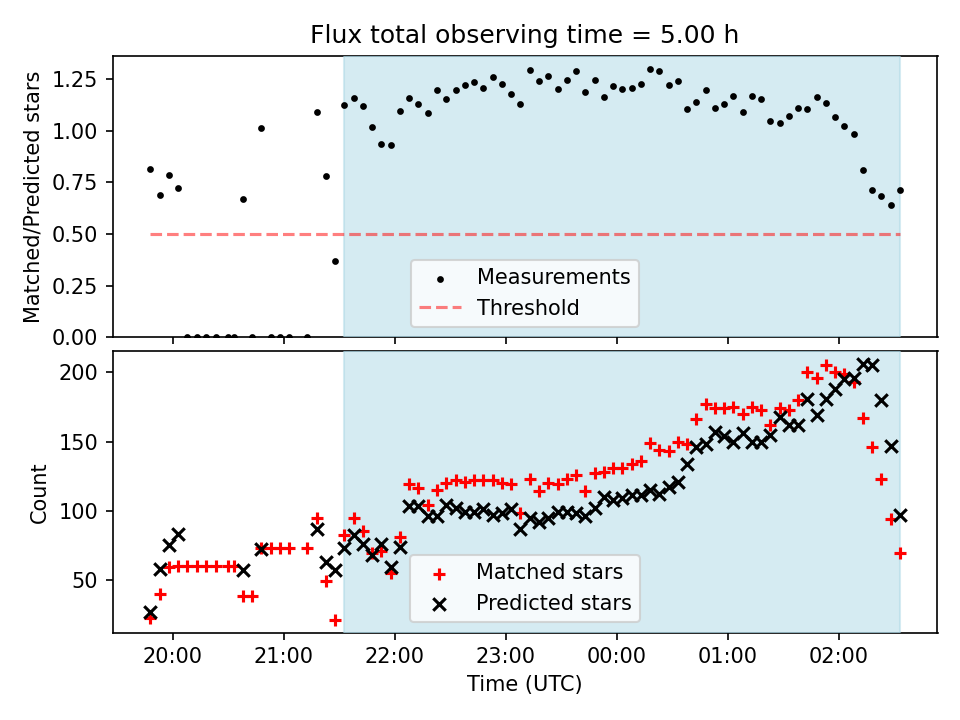 Flux total observing time = 5.00 h

Matched/Predicted stars

1.25
1.00
0.75
0.50
0.25
0.00

Measurements
Threshold

Count

200
150
100
50

Matched stars
Predicted stars

20:00
21:00
22:00
23:00
00:00
01:00
02:00

Time (UTC)